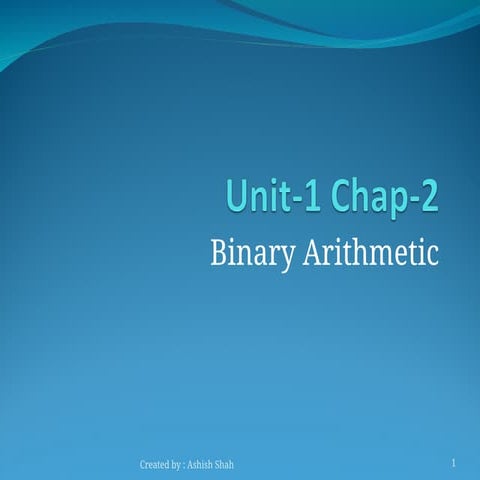 Unit-1 Chap-2

Binary Arithmetic

Created by : Ashish Shah

1